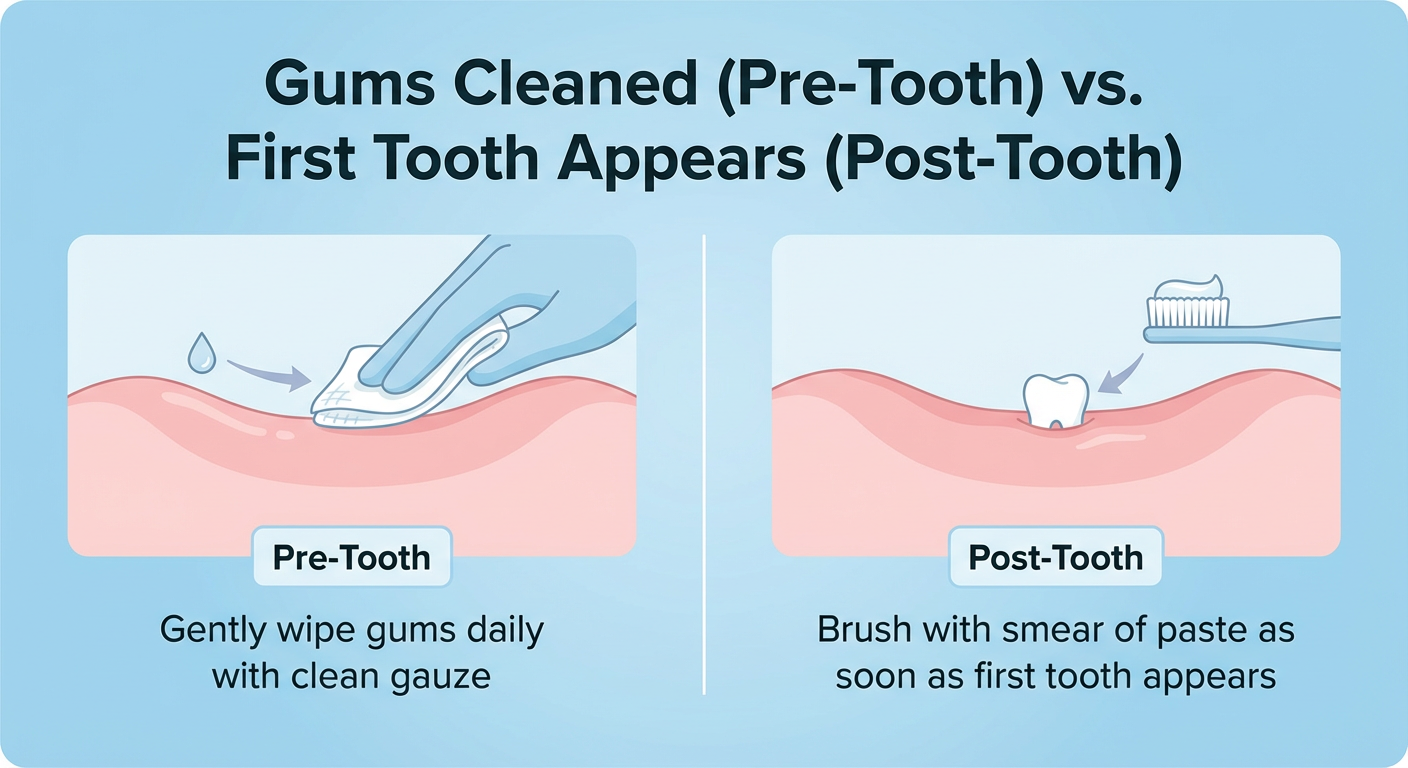 Gums Cleaned (Pre-Tooth) vs. First Tooth Appears (Post-Tooth)

Pre-Tooth

Gently wipe gums daily with clean gauze

Post-Tooth

Brush with smear of paste as soon as first tooth appears